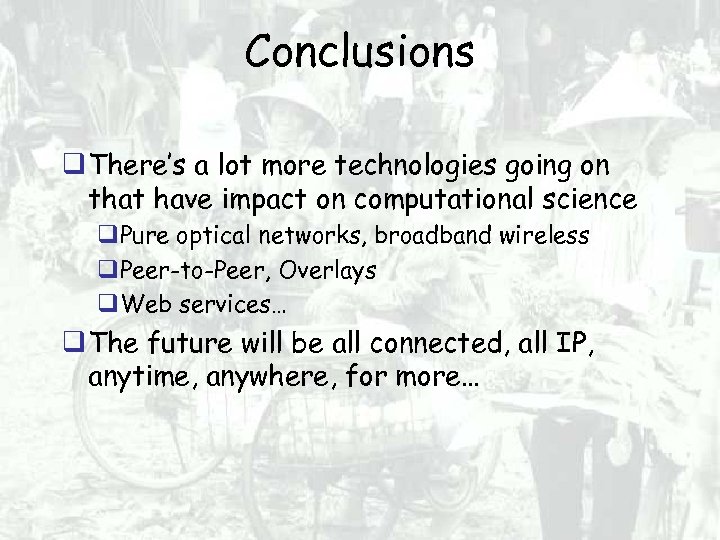 Conclusions

❑ There's a lot more technologies going on that have impact on computational science

❑ Pure optical networks, broadband wireless

❑ Peer-to-Peer, Overlays

❑ Web services…

❑ The future will be all connected, all IP, anytime, anywhere, for more…